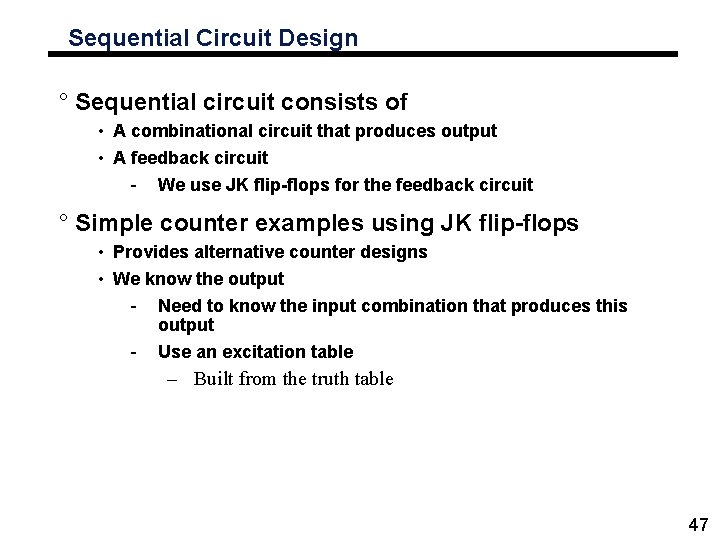 Sequential Circuit Design

° Sequential circuit consists of

• A combinational circuit that produces output

• A feedback circuit

- We use JK flip-flops for the feedback circuit

° Simple counter examples using JK flip-flops

• Provides alternative counter designs

• We know the output

- Need to know the input combination that produces this output

- Use an excitation table

– Built from the truth table

47